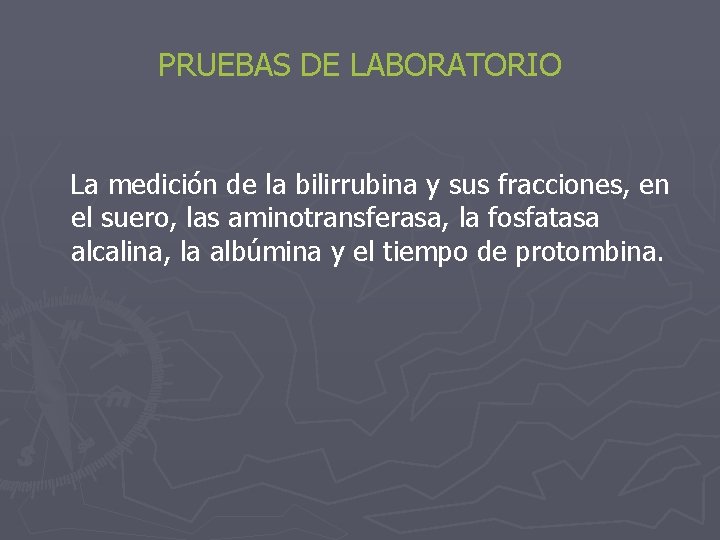 PRUEBAS DE LABORATORIO

La medición de la bilirrubina y sus fracciones, en el suero, las aminotransferasa, la fosfatasa alcalina, la albúmina y el tiempo de protombina.